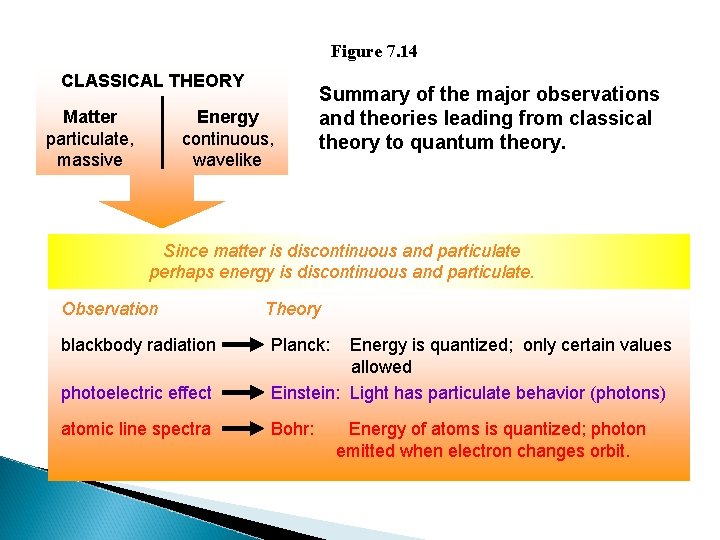 Figure 7.14

CLASSICAL THEORY

Matter
particulate,
massive

Energy
continuous,
wavelike

Summary of the major observations and theories leading from classical theory to quantum theory.

Since matter is discontinuous and particulate
perhaps energy is discontinuous and particulate.

Observation

Theory

blackbody radiation → Planck: Energy is quantized; only certain values allowed

photoelectric effect → Einstein: Light has particulate behavior (photons)

atomic line spectra → Bohr: Energy of atoms is quantized; photon emitted when electron changes orbit.